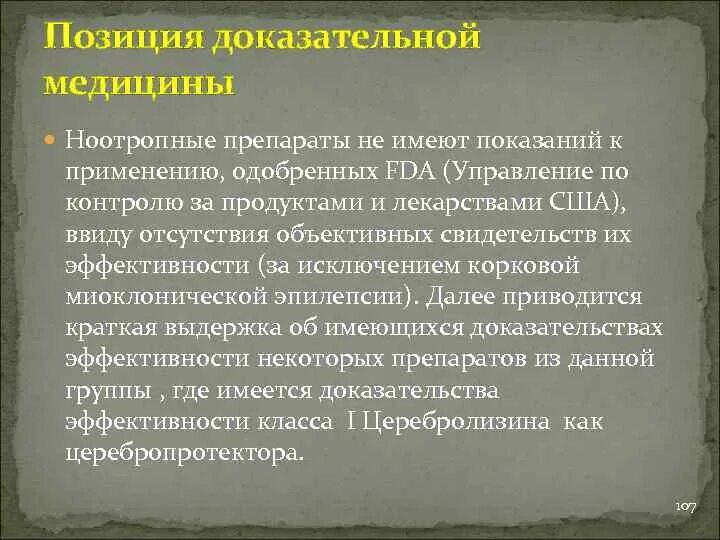 Позиция доказательной медицины

Ноотропные препараты не имеют показаний к применению, одобренных FDA (Управление по контролю за продуктами и лекарствами США), ввиду отсутствия объективных свидетельств их эффективности (за исключением корковой миоклонической эпилепсии). Далее приводится краткая выдержка об имеющихся доказательствах эффективности некоторых препаратов из данной группы , где имеется доказательства эффективности класса I Церебролизина как церебропротектора.

107